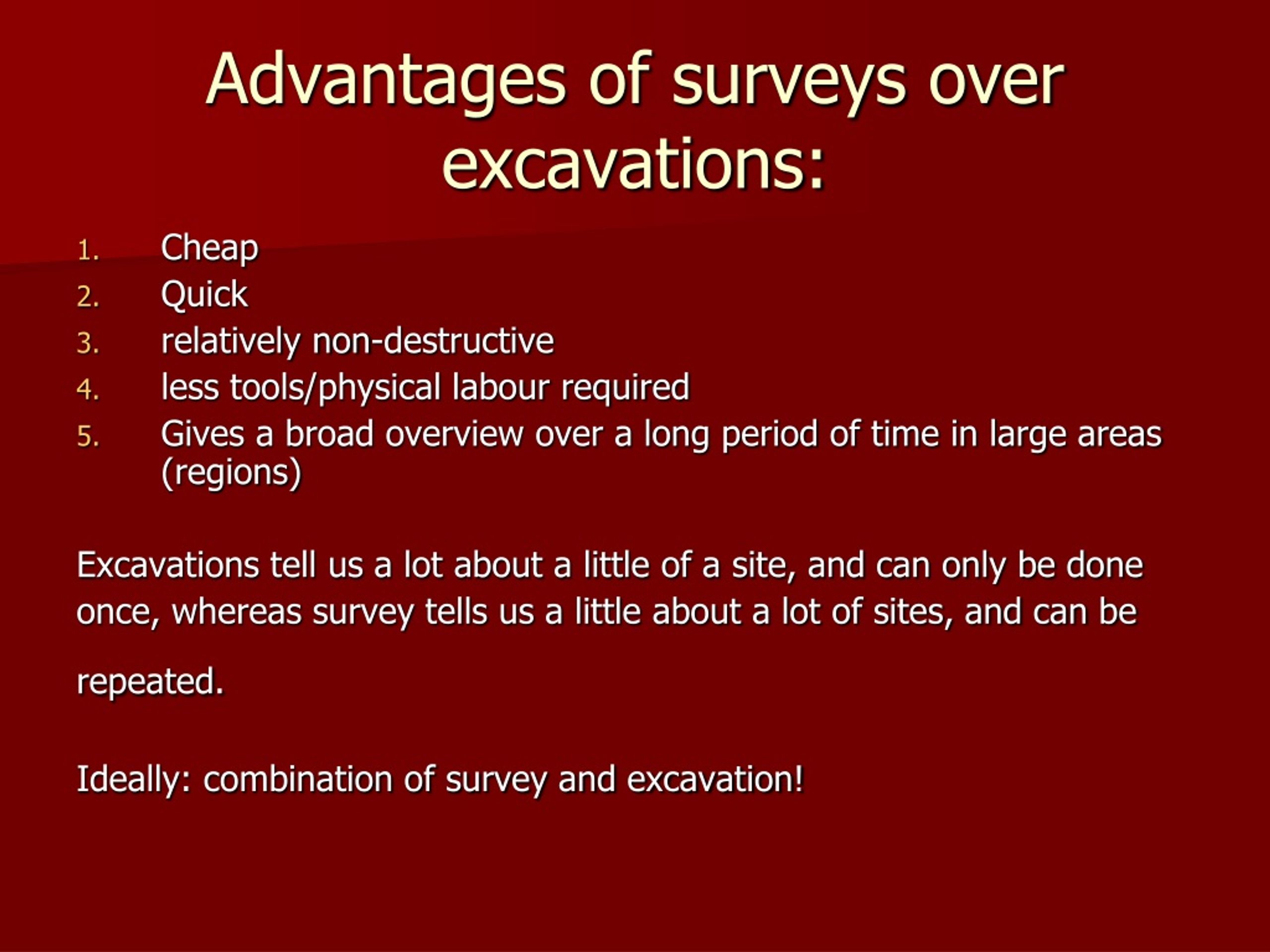 Advantages of surveys over excavations:

1. Cheap
2. Quick
3. relatively non-destructive
4. less tools/physical labour required
5. Gives a broad overview over a long period of time in large areas (regions)

Excavations tell us a lot about a little of a site, and can only be done once, whereas survey tells us a little about a lot of sites, and can be repeated.

Ideally: combination of survey and excavation!